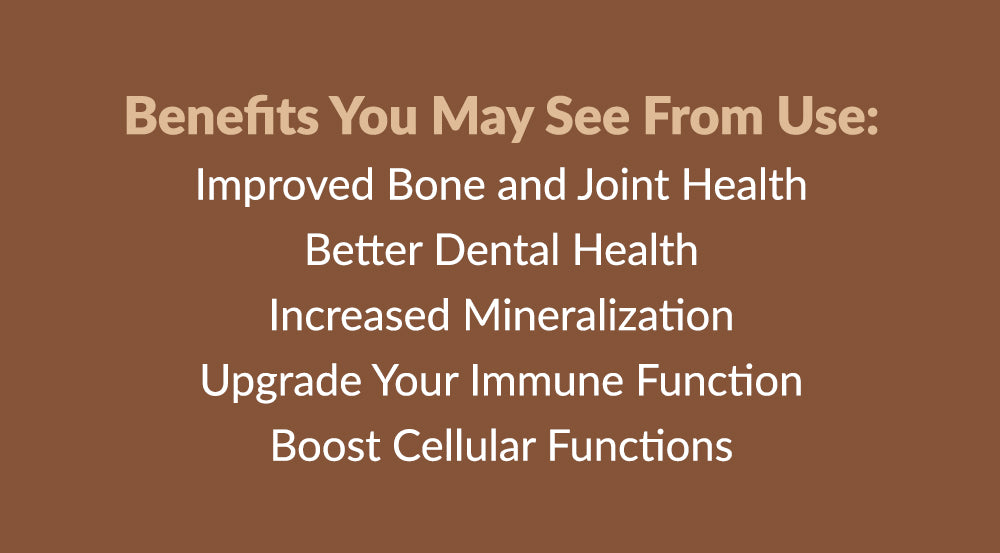 Benefits You May See From Use:
Improved Bone and Joint Health
Better Dental Health
Increased Mineralization
Upgrade Your Immune Function
Boost Cellular Functions